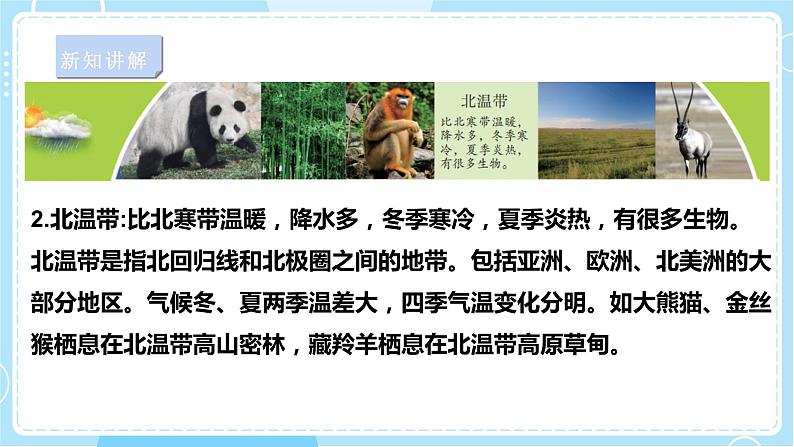 新知讲解

北温带
比北寒带温暖，降水多，冬季寒冷，夏季炎热，有很多生物。

2.北温带:比北寒带温暖，降水多，冬季寒冷，夏季炎热，有很多生物。北温带是指北回归线和北极圈之间的地带。包括亚洲、欧洲、北美洲的大部分地区。气候冬、夏两季温差大，四季气温变化分明。如大熊猫、金丝猴栖息在北温带高山密林，藏羚羊栖息在北温带高原草甸。